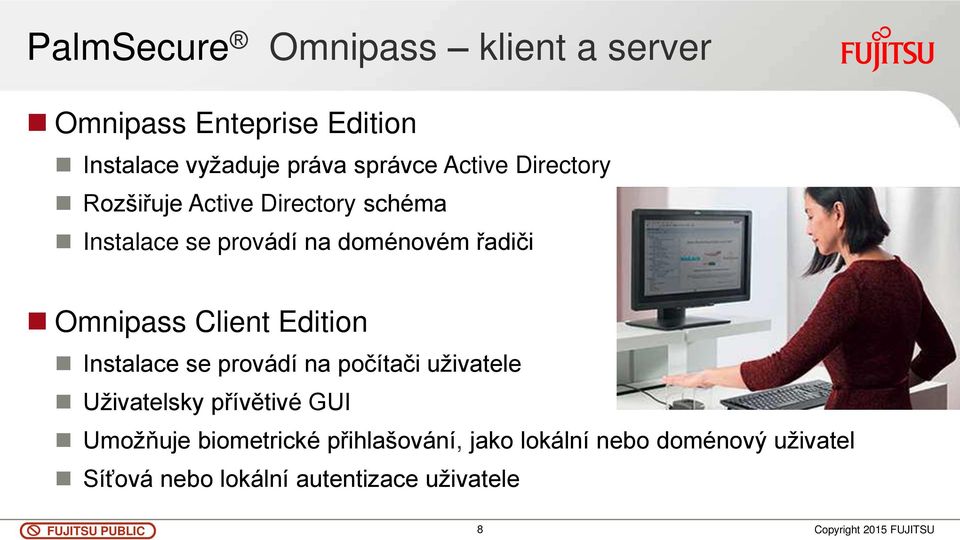 PalmSecure® Omnipass – klient a server

FUJITSU

Omnipass Enteprise Edition

Instalace vyžaduje práva správce Active Directory

Rozšiřuje Active Directory schéma

Instalace se provádí na doménovém řadiči

Omnipass Client Edition

Instalace se provádí na počítači uživatele

Uživatelsky přívětivé GUI

Umožňuje biometrické přihlašování, jako lokální nebo doménový uživatel

Síťová nebo lokální autentizace uživatele

FUJITSU PUBLIC

8

Copyright 2015 FUJITSU